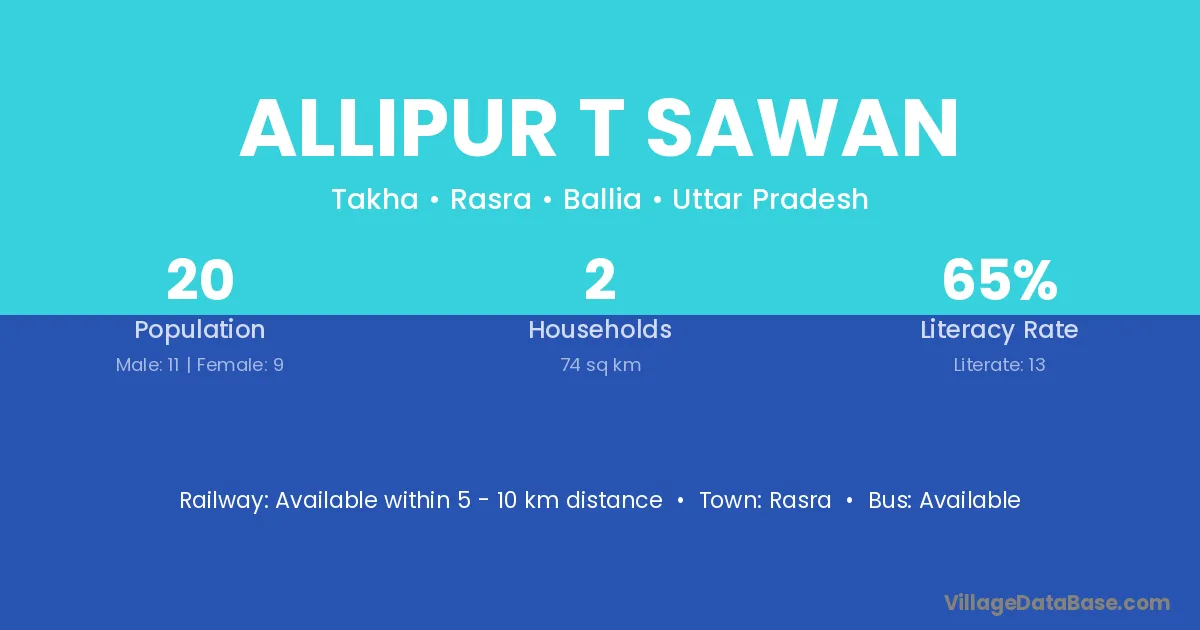 ALLIPUR T SAWAN

Takha • Rasra • Ballia • Uttar Pradesh

20
Population
Male: 11 | Female: 9

2
Households
74 sq km

65%
Literacy Rate
Literate: 13

Railway: Available within 5 - 10 km distance • Town: Rasra • Bus: Available

VillageDataBase.com